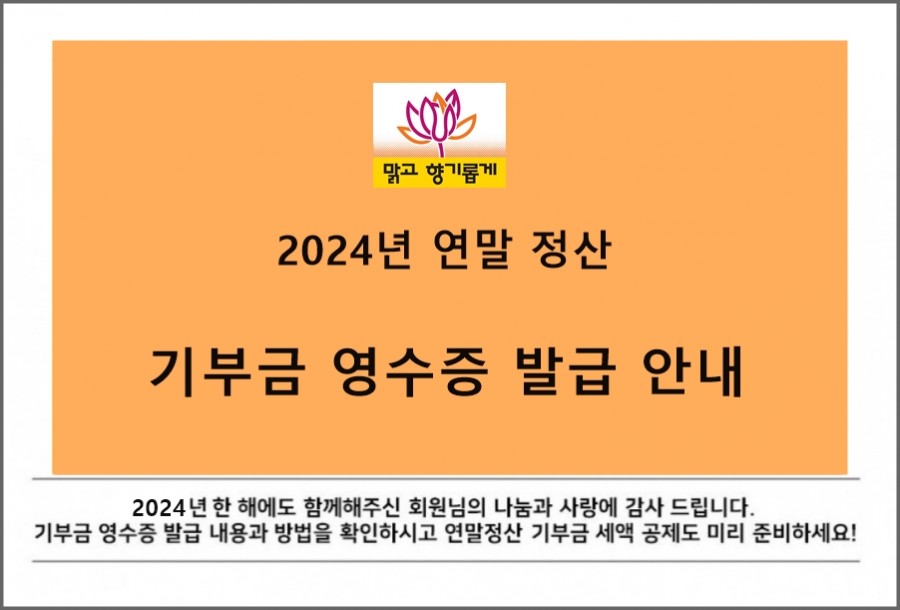 맑고 향기롭게

2024년 연말 정산

기부금 영수증 발급 안내

2024년 한 해에도 함께해주신 회원님의 나눔과 사랑에 감사 드립니다.
기부금 영수증 발급 내용과 방법을 확인하시고 연말정산 기부금 세액 공제도 미리 준비하세요!